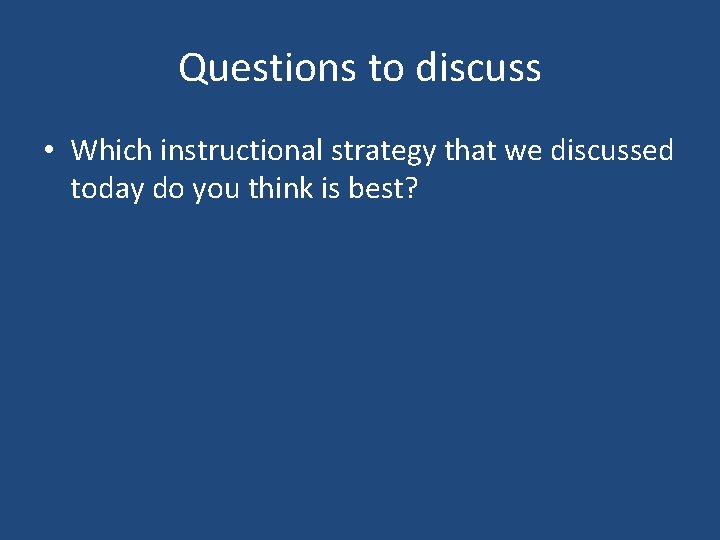 Questions to discuss

• Which instructional strategy that we discussed today do you think is best?